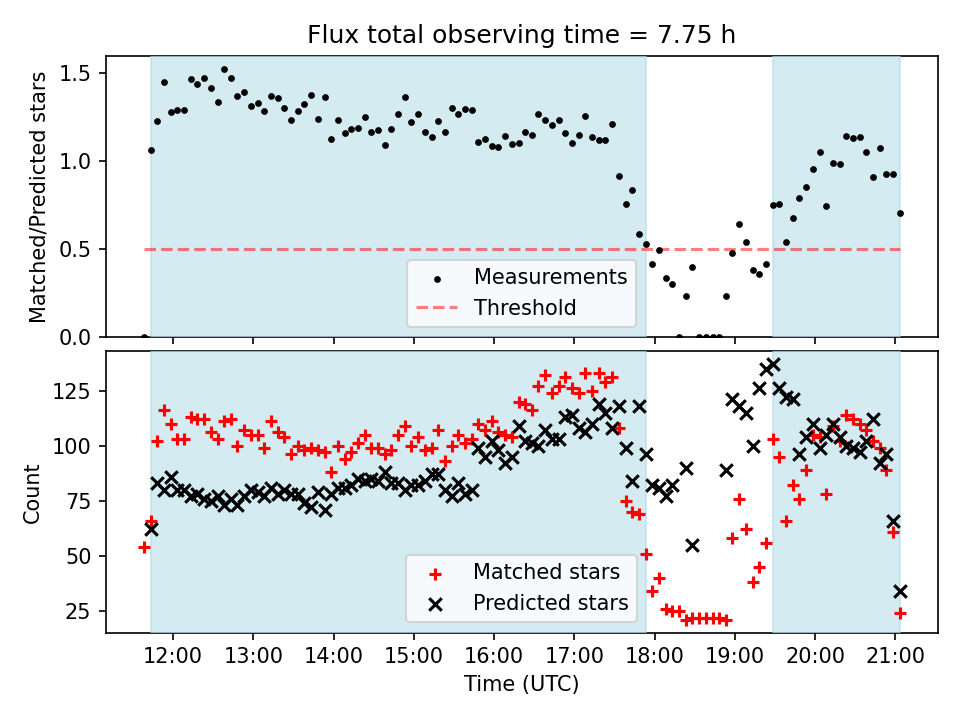 Flux total observing time = 7.75 h

Matched/Predicted stars

1.5
1.0
0.5
0.0

Measurements
Threshold

Count

125
100
75
50
25

Matched stars
Predicted stars

12:00 13:00 14:00 15:00 16:00 17:00 18:00 19:00 20:00 21:00

Time (UTC)